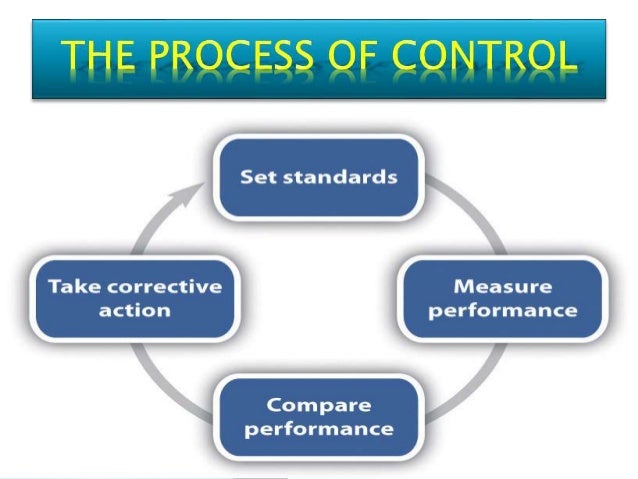 THE PROCESS OF CONTROL

Set standards

Measure performance

Compare performance

Take corrective action